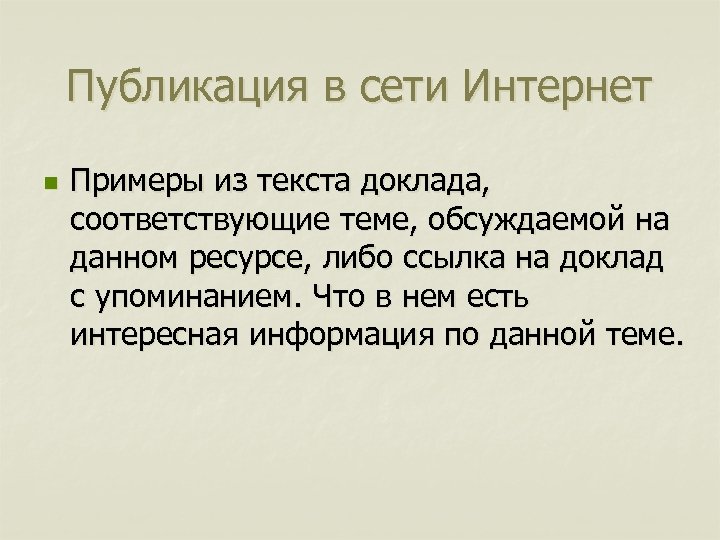 Публикация в сети Интернет

Примеры из текста доклада, соответствующие теме, обсуждаемой на данном ресурсе, либо ссылка на доклад с упоминанием. Что в нем есть интересная информация по данной теме.